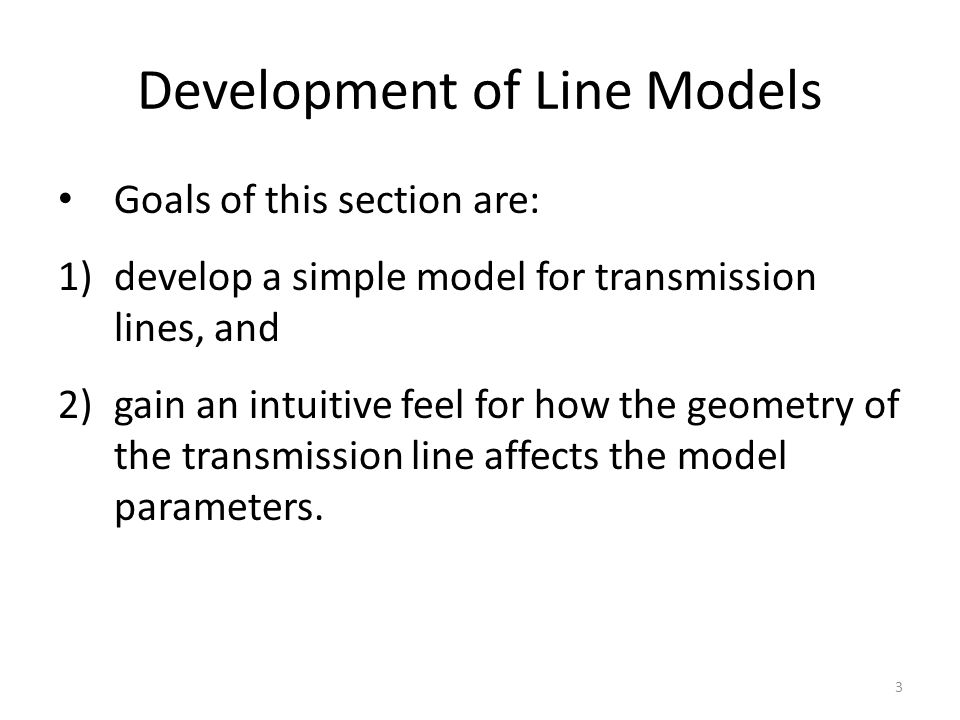 Development of Line Models

• Goals of this section are:

1) develop a simple model for transmission lines, and

2) gain an intuitive feel for how the geometry of the transmission line affects the model parameters.

3